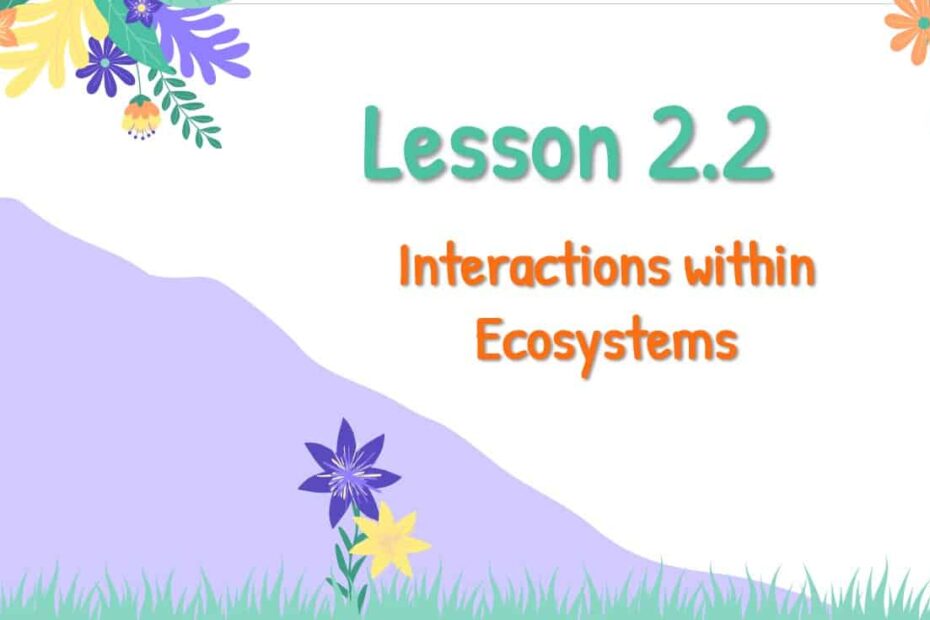 Lesson 2.2

Interactions within Ecosystems